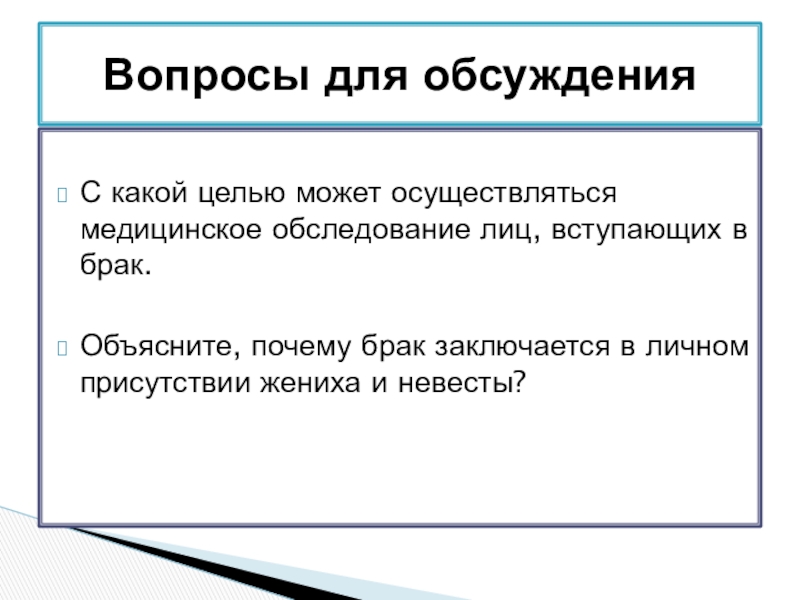 Вопросы для обсуждения

С какой целью может осуществляться медицинское обследование лиц, вступающих в брак.

Объясните, почему брак заключается в личном присутствии жениха и невесты?